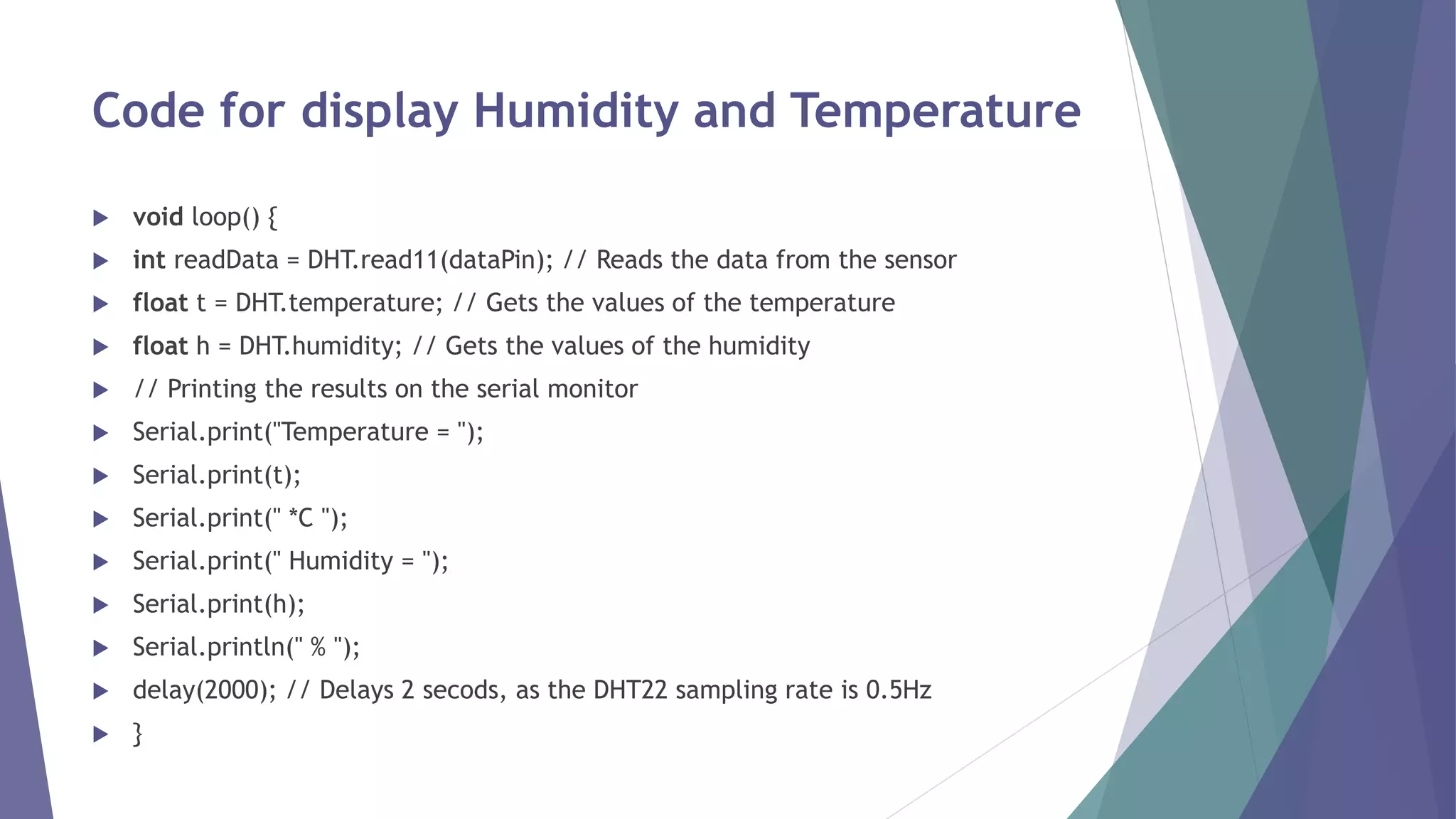 Code for display Humidity and Temperature

void loop() {

int readData = DHT.read11(dataPin); // Reads the data from the sensor

float t = DHT.temperature; // Gets the values of the temperature

float h = DHT.humidity; // Gets the values of the humidity

// Printing the results on the serial monitor

Serial.print("Temperature = ");

Serial.print(t);

Serial.print(" *C ");

Serial.print(" Humidity = ");

Serial.print(h);

Serial.println(" % ");

delay(2000); // Delays 2 secods, as the DHT22 sampling rate is 0.5Hz

}